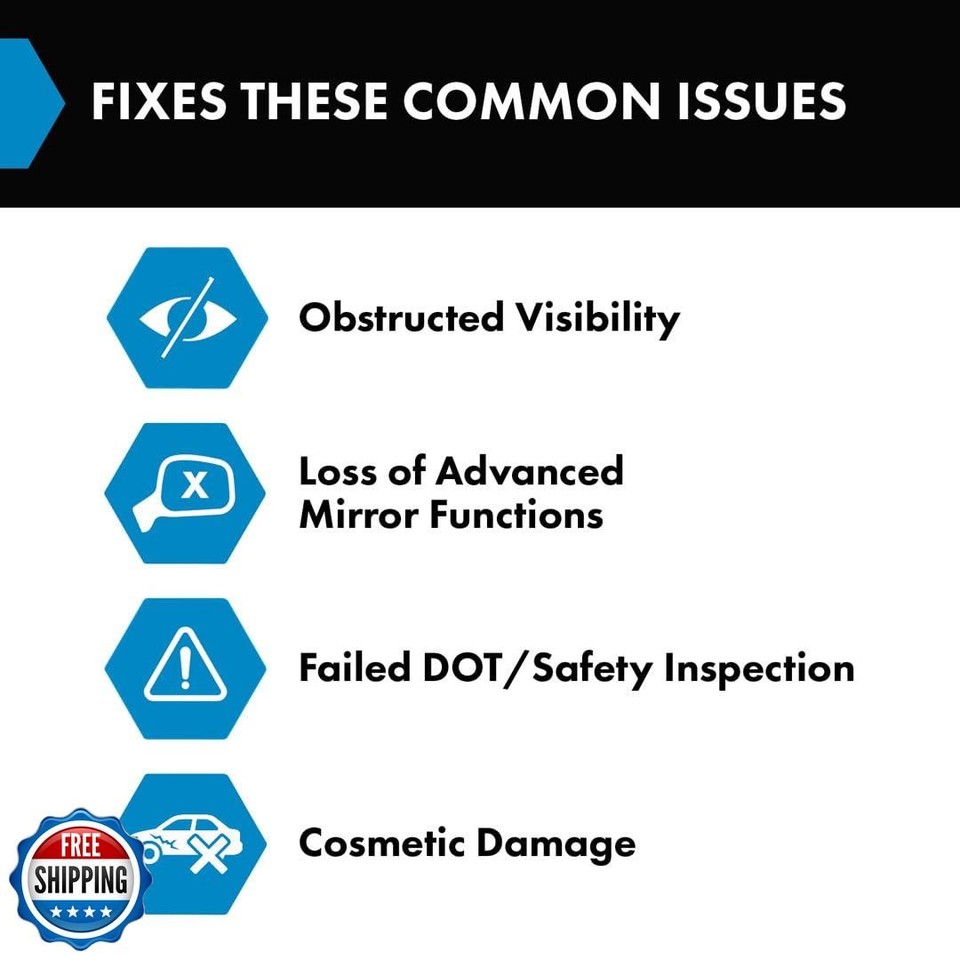 FIXES THESE COMMON ISSUES

Obstructed Visibility

Loss of Advanced Mirror Functions

Failed DOT/Safety Inspection

Cosmetic Damage

FREE
SHIPPING